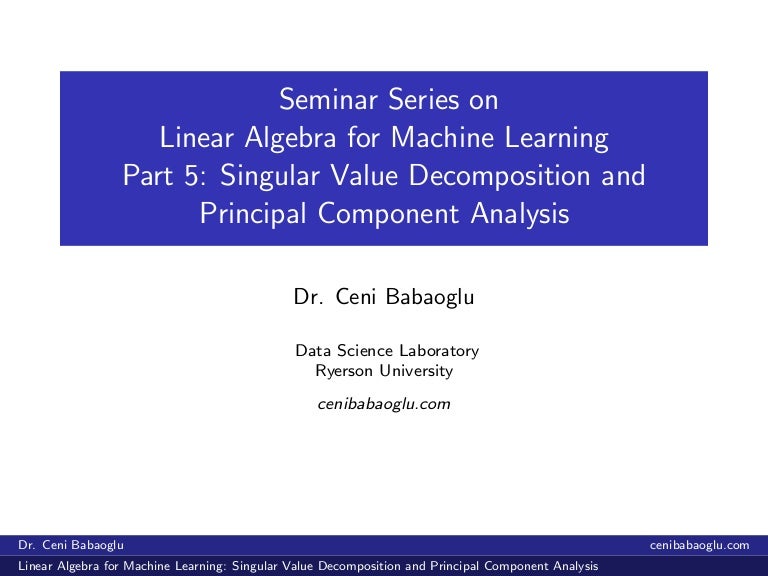 Seminar Series on
Linear Algebra for Machine Learning
Part 5: Singular Value Decomposition and Principal Component Analysis

Dr. Ceni Babaoglu

Data Science Laboratory
Ryerson University

cenibabaoglu.com

Dr. Ceni Babaoglu cenibabaoglu.com

Linear Algebra for Machine Learning: Singular Value Decomposition and Principal Component Analysis